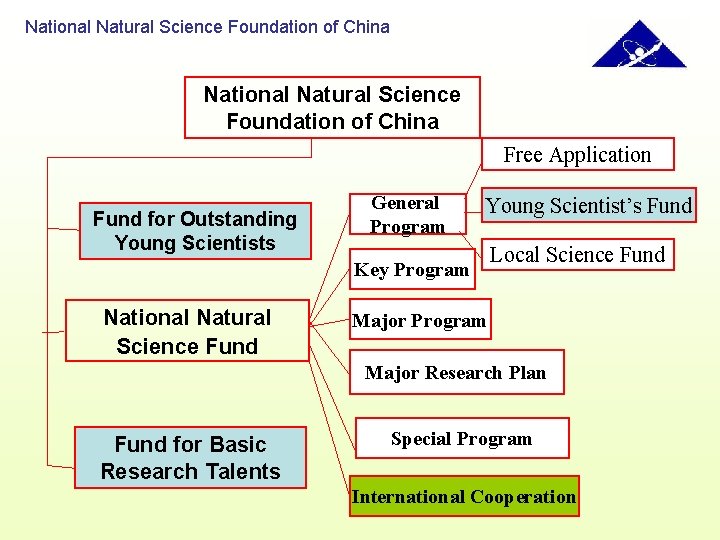 National Natural Science Foundation of China

National Natural Science Foundation of China

Fund for Outstanding Young Scientists

National Natural Science Fund

Fund for Basic Research Talents

General Program

Key Program

Major Program

Major Research Plan

Special Program

International Cooperation

Free Application

Young Scientist's Fund

Local Science Fund